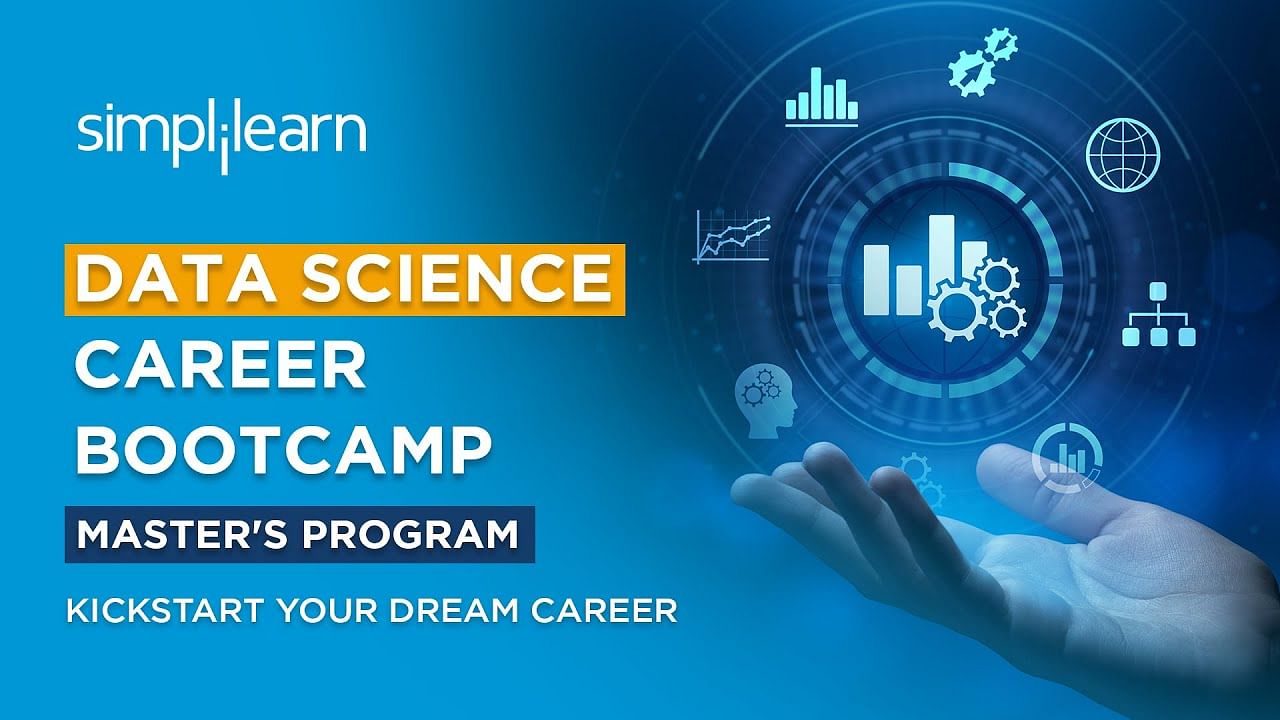 simplilearn

DATA SCIENCE
CAREER
BOOTCAMP

MASTER'S PROGRAM

KICKSTART YOUR DREAM CAREER